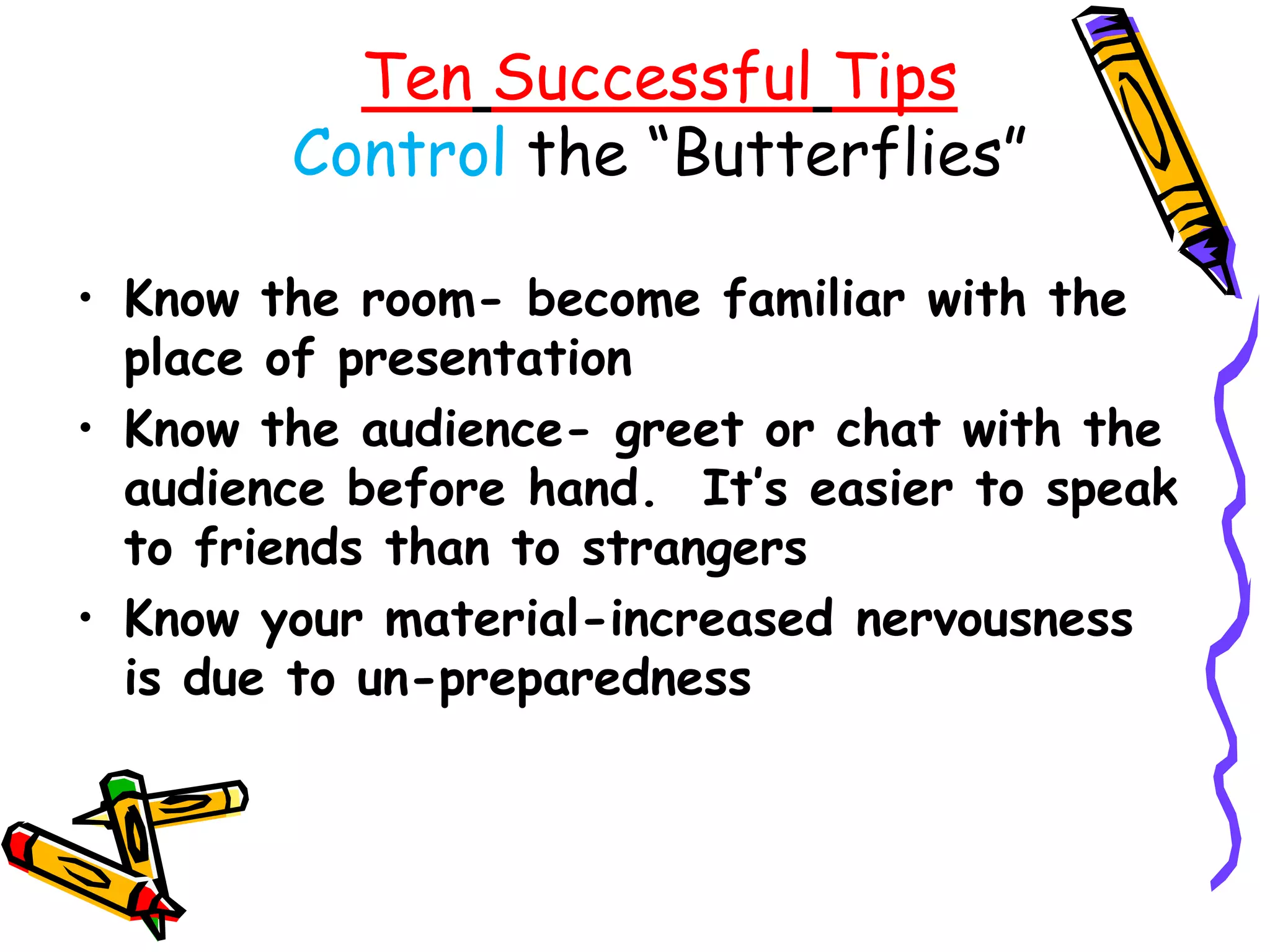 Ten Successful Tips
Control the “Butterflies”

• Know the room- become familiar with the place of presentation
• Know the audience- greet or chat with the audience before hand. It’s easier to speak to friends than to strangers
• Know your material-increased nervousness is due to un-preparedness